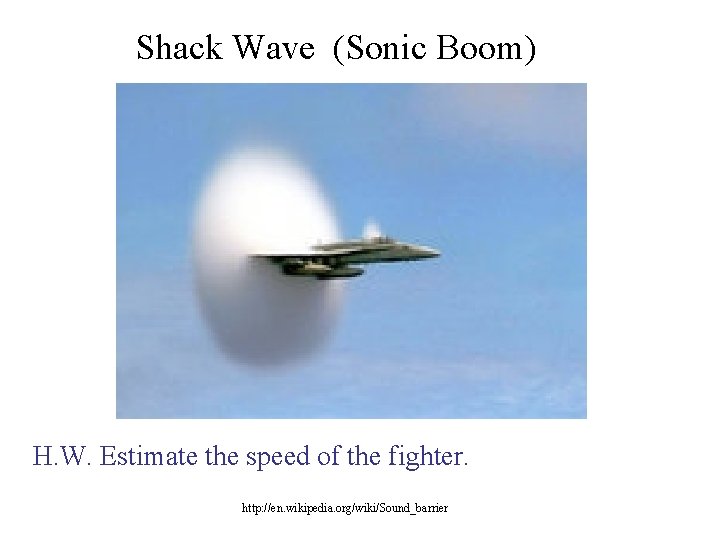 Shack Wave (Sonic Boom)

H.W. Estimate the speed of the fighter.

http://en.wikipedia.org/wiki/Sound_barrier